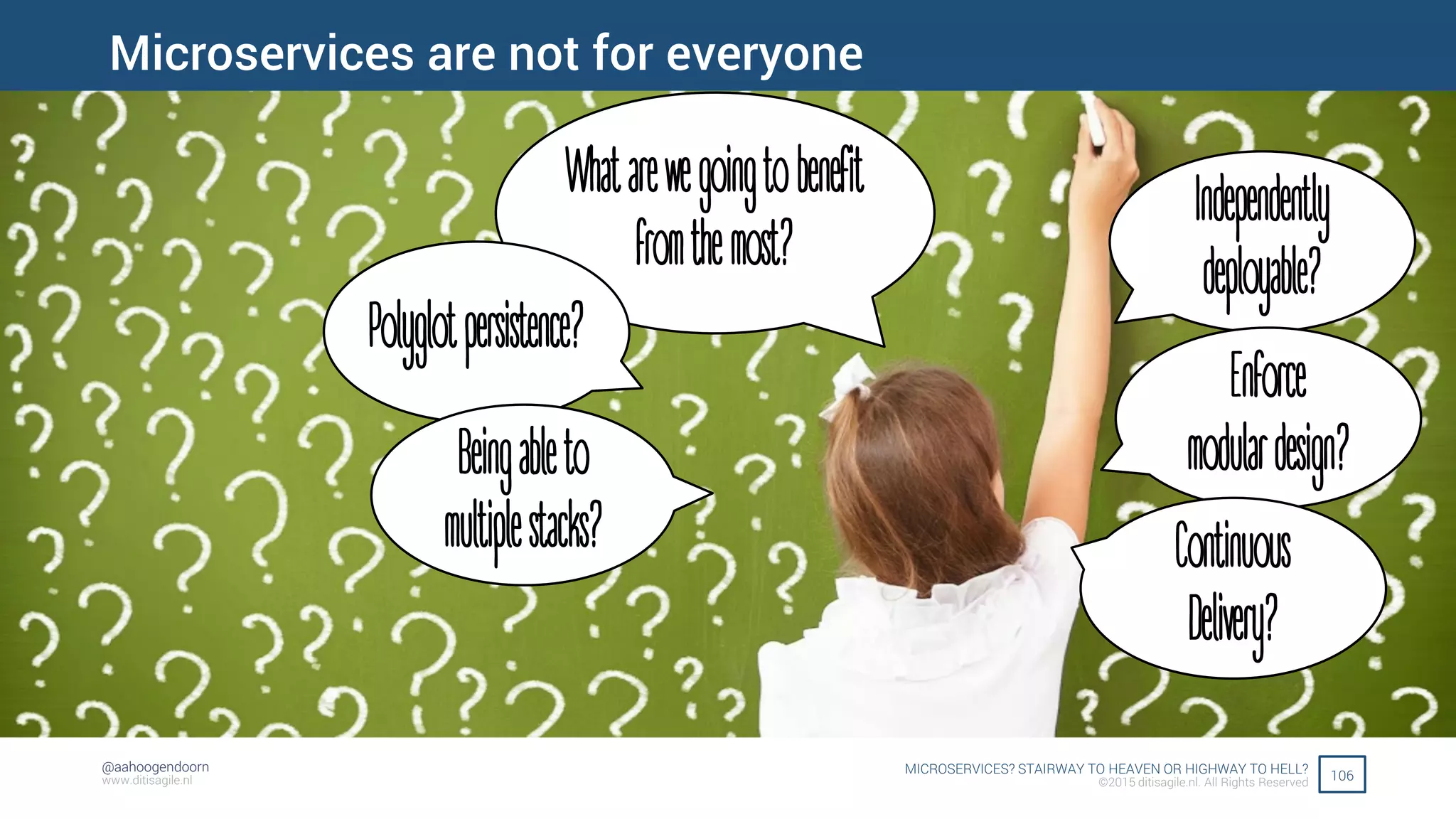 Microservices are not for everyone

What are we going to benefit from the most?

Polyglot persistence?

Being able to multiple stacks?

Independently deployable?

Enforce modular design?

Continuous Delivery?

@aahoogendoorn
www.ditisagile.nl

MICROSERVICES? STAIRWAY TO HEAVEN OR HIGHWAY TO HELL?
©2015 ditisagile.nl. All Rights Reserved

106